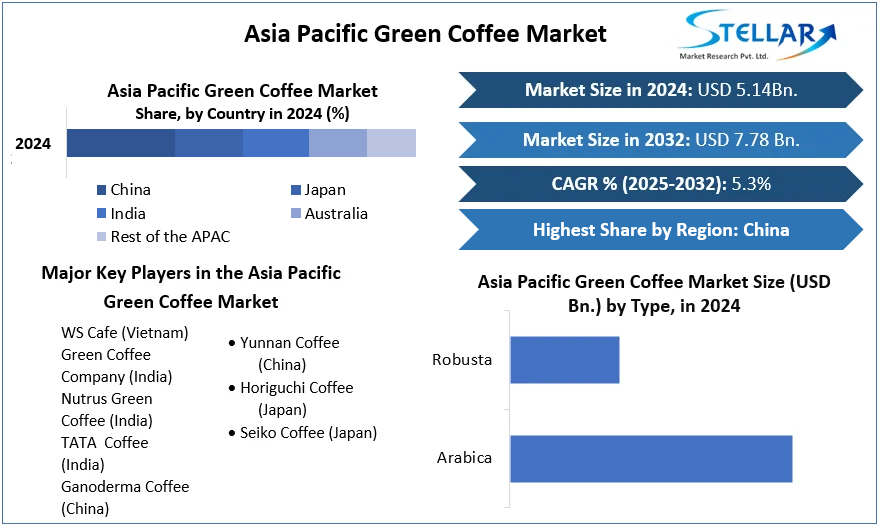 Asia Pacific Green Coffee Market

STELLAR
Market Research Pvt. Ltd.

Asia Pacific Green Coffee Market
Share, by Country in 2024 (%)

2024

China
Japan
India
Australia
Rest of the APAC

Market Size in 2024: USD 5.14Bn.

Market Size in 2032: USD 7.78 Bn.

CAGR % (2025-2032): 5.3%

Highest Share by Region: China

Major Key Players in the Asia Pacific Green Coffee Market

WS Cafe (Vietnam)
Green Coffee Company (India)
Nutrus Green Coffee (India)
TATA Coffee (India)
Ganoderma Coffee (China)

• Yunnan Coffee (China)
• Horiguchi Coffee (Japan)
• Seiko Coffee (Japan)

Asia Pacific Green Coffee Market Size (USD Bn.) by Type, in 2024

Robusta

Arabica